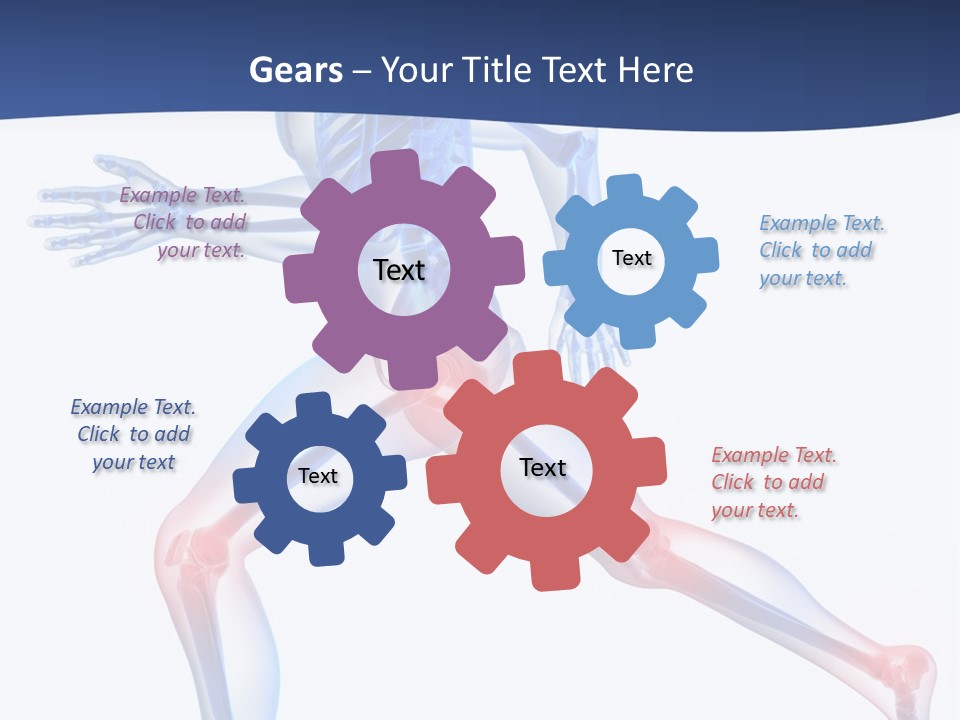 Gears – Your Title Text Here

Example Text. Click to add your text.

Text

Text

Example Text. Click to add your text.

Example Text. Click to add your text

Text

Text

Example Text. Click to add your text.